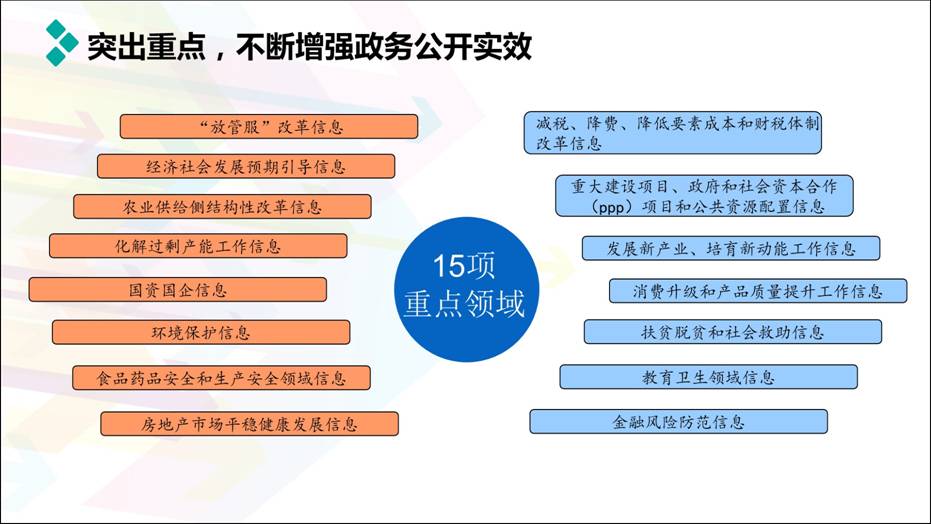 突出重点，不断增强政务公开实效

“放管服”改革信息

经济社会发展预期引导信息

农业供给侧结构性改革信息

化解过剩产能工作信息

国资国企信息

环境保护信息

食品药品安全和生产安全领域信息

房地产市场平稳健康发展信息

15项
重点领域

减税、降费、降低要素成本和财税体制改革信息

重大建设项目、政府和社会资本合作（ppp）项目和公共资源配置信息

发展新产业、培育新动能工作信息

消费升级和产品质量提升工作信息

扶贫脱贫和社会救助信息

教育卫生领域信息

金融风险防范信息